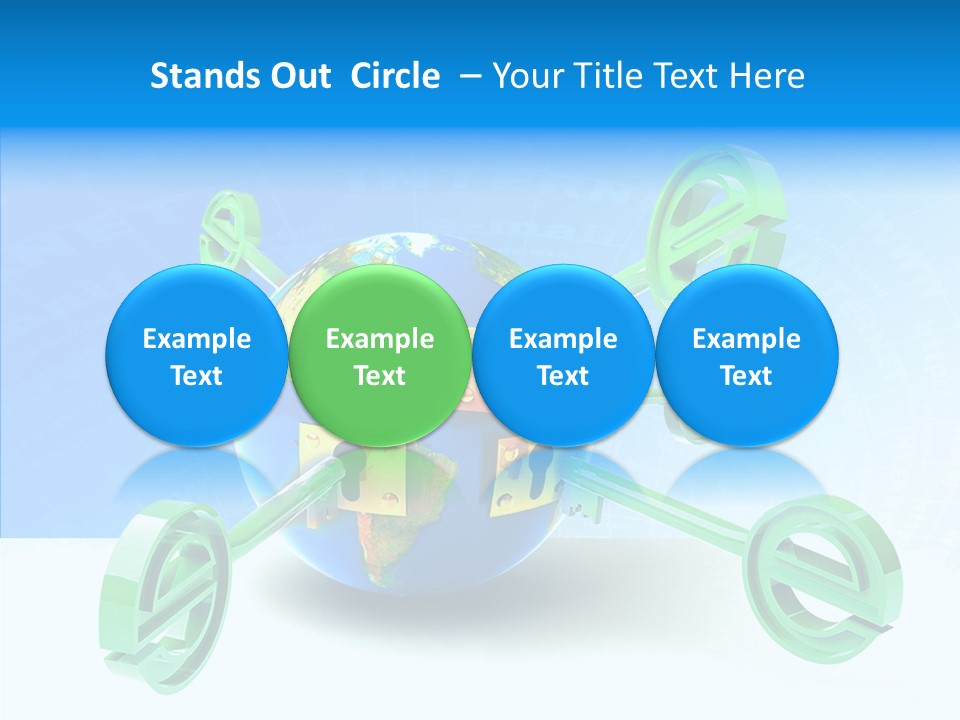 Stands Out Circle – Your Title Text Here

Example Text

Example Text

Example Text

Example Text